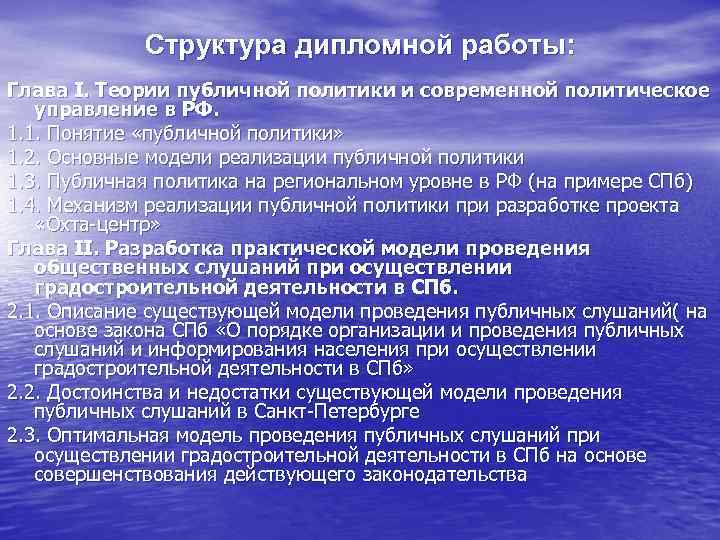 Структура дипломной работы:

Глава I. Теории публичной политики и современной политическое управление в РФ.

1.1. Понятие «публичной политики»

1.2. Основные модели реализации публичной политики

1.3. Публичная политика на региональном уровне в РФ (на примере СПб)

1.4. Механизм реализации публичной политики при разработке проекта «Охта-центр»

Глава II. Разработка практической модели проведения общественных слушаний при осуществлении градостроительной деятельности в СПб.

2.1. Описание существующей модели проведения публичных слушаний( на основе закона СПб «О порядке организации и проведения публичных слушаний и информирования населения при осуществлении градостроительной деятельности в СПб»

2.2. Достоинства и недостатки существующей модели проведения публичных слушаний в Санкт-Петербурге

2.3. Оптимальная модель проведения публичных слушаний при осуществлении градостроительной деятельности в СПб на основе совершенствования действующего законодательства